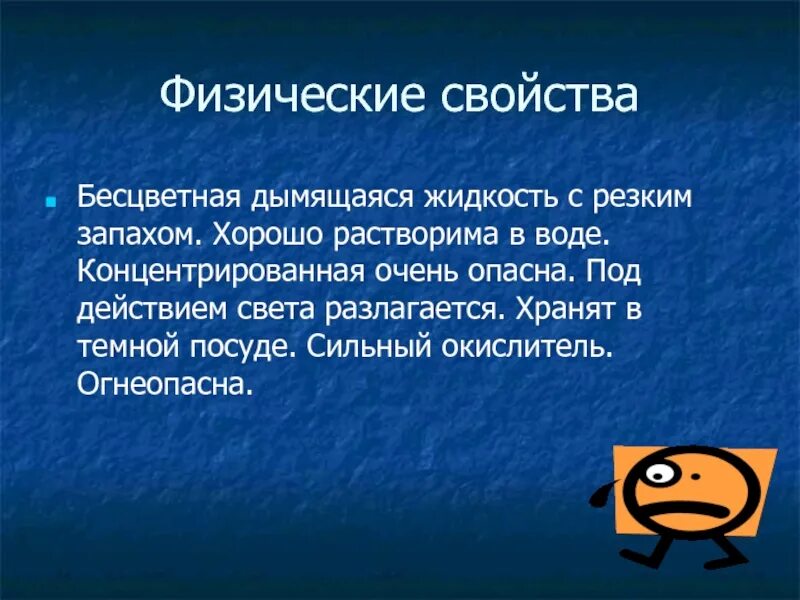 Физические свойства

Бесцветная дымящаяся жидкость с резким запахом. Хорошо растворима в воде. Концентрированная очень опасна. Под действием света разлагается. Хранят в темной посуде. Сильный окислитель. Огнеопасна.